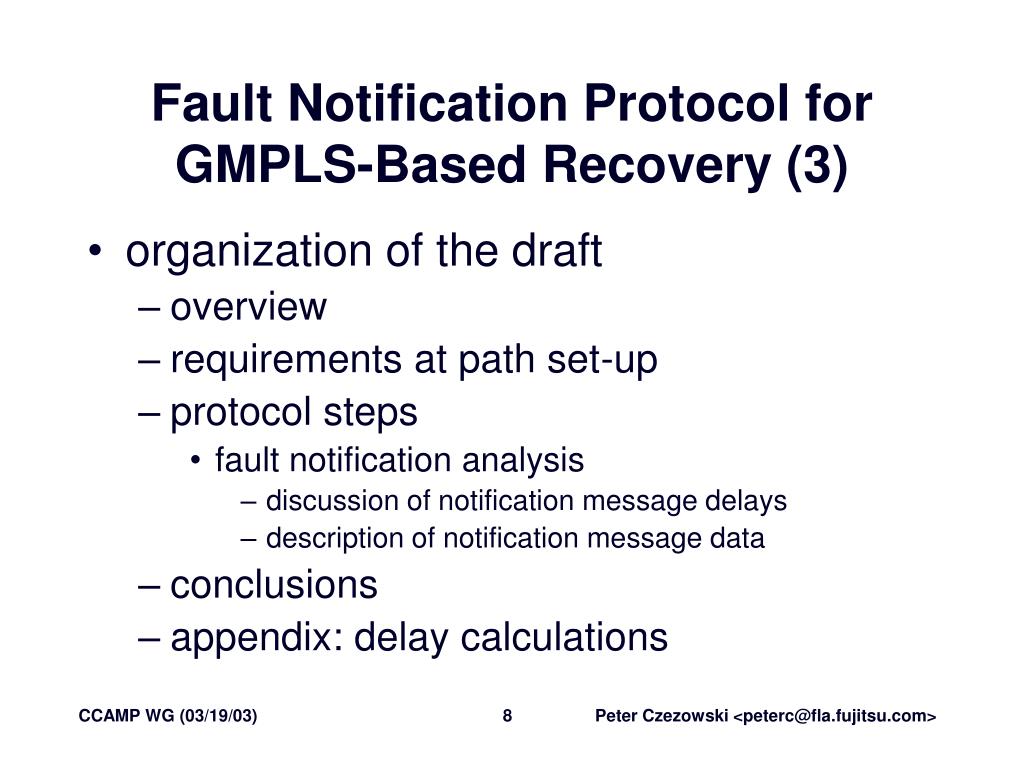 Fault Notification Protocol for GMPLS-Based Recovery (3)

• organization of the draft
– overview
– requirements at path set-up
– protocol steps
• fault notification analysis
– discussion of notification message delays
– description of notification message data
– conclusions
– appendix: delay calculations

CCAMP WG (03/19/03)
8
Peter Czezowski <peterc@fla.fujitsu.com>